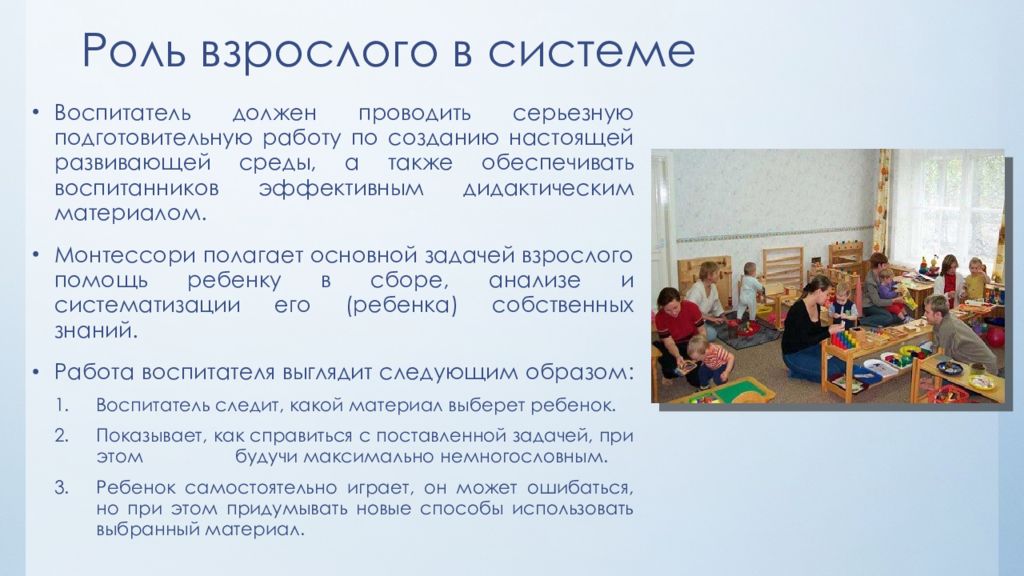 Роль взрослого в системе

• Воспитатель должен проводить серьезную подготовительную работу по созданию настоящей развивающей среды, а также обеспечивать воспитанников эффективным дидактическим материалом.

• Монтессори полагает основной задачей взрослого помощь ребенку в сборе, анализе и систематизации его (ребенка) собственных знаний.

• Работа воспитателя выглядит следующим образом:

1. Воспитатель следит, какой материал выберет ребенок.

2. Показывает, как справиться с поставленной задачей, при этом будучи максимально немногословным.

3. Ребенок самостоятельно играет, он может ошибаться, но при этом придумывать новые способы использовать выбранный материал.